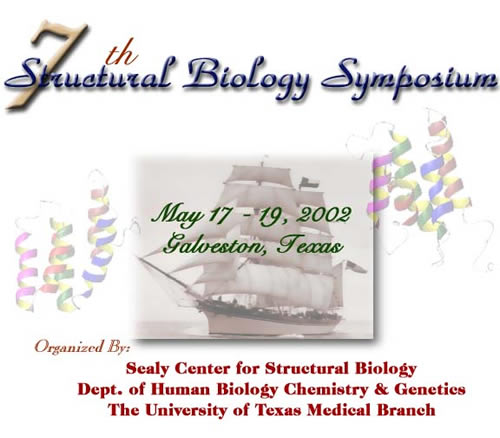 7th Structural Biology Symposium

May 17 - 19, 2002
Galveston, Texas

Organized By:
Sealy Center for Structural Biology
Dept. of Human Biology Chemistry & Genetics
The University of Texas Medical Branch